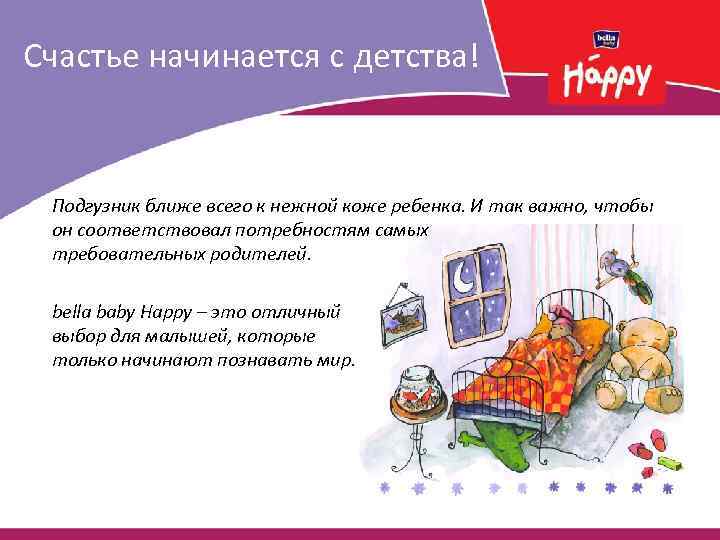 Счастье начинается с детства!

bella baby

Happy

Подгузник ближе всего к нежной коже ребенка. И так важно, чтобы он соответствовал потребностям самых требовательных родителей.

bella baby Happy – это отличный выбор для малышей, которые только начинают познавать мир.